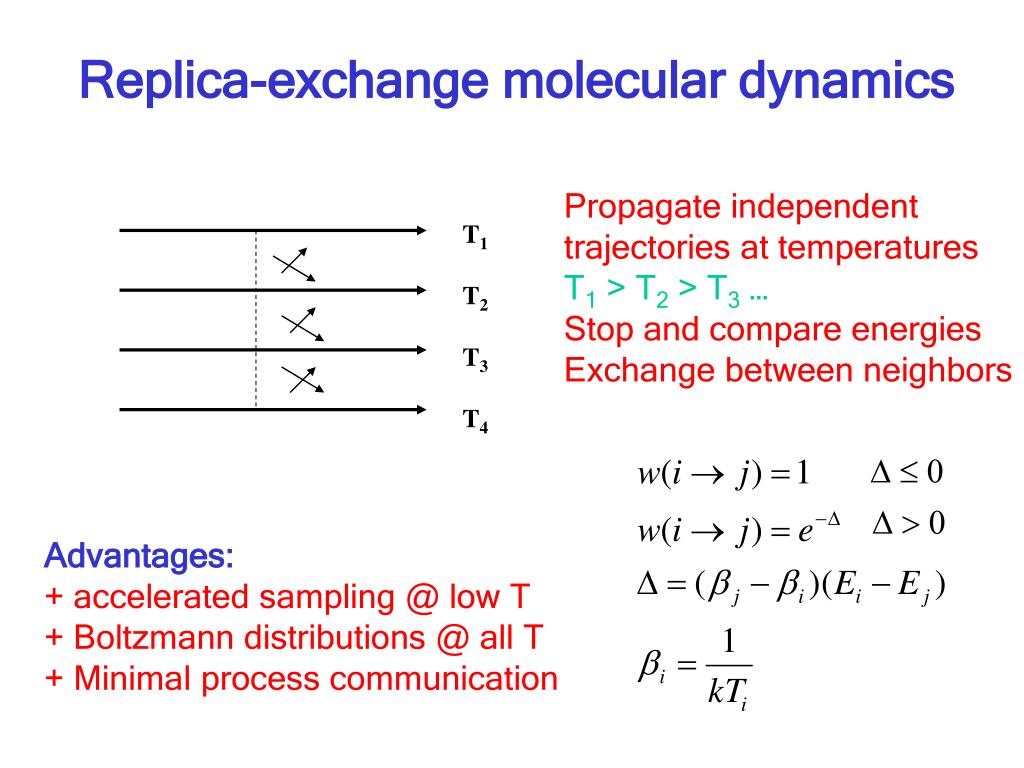 Replica-exchange molecular dynamics

$T_1$

$T_2$

$T_3$

$T_4$

Propagate independent trajectories at temperatures
$T_1 > T_2 > T_3$ …
Stop and compare energies
Exchange between neighbors

$w(i \rightarrow j) = 1 \quad \Delta \leq 0$

$w(i \rightarrow j) = e^{-\Delta} \quad \Delta > 0$

$\Delta = (\beta_j - \beta_i)(E_i - E_j)$

$\beta_i = \frac{1}{kT_i}$

Advantages:
+ accelerated sampling @ low T
+ Boltzmann distributions @ all T
+ Minimal process communication